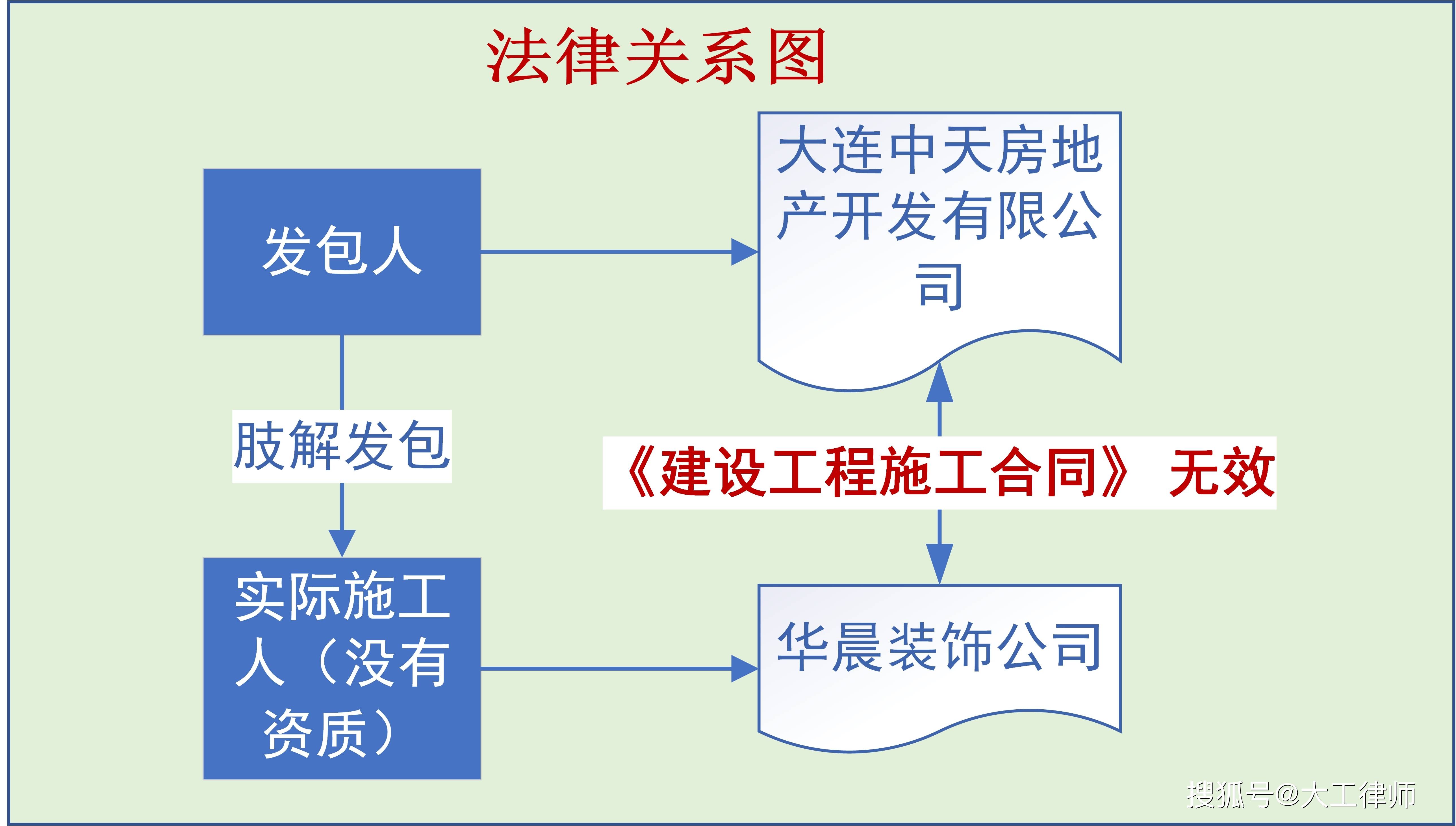 法律关系图

发包人

大连中天房地产开发有限公司

肢解发包

《建设工程施工合同》 无效

实际施工人（没有资质）

华晨装饰公司

搜狐号@大工律师